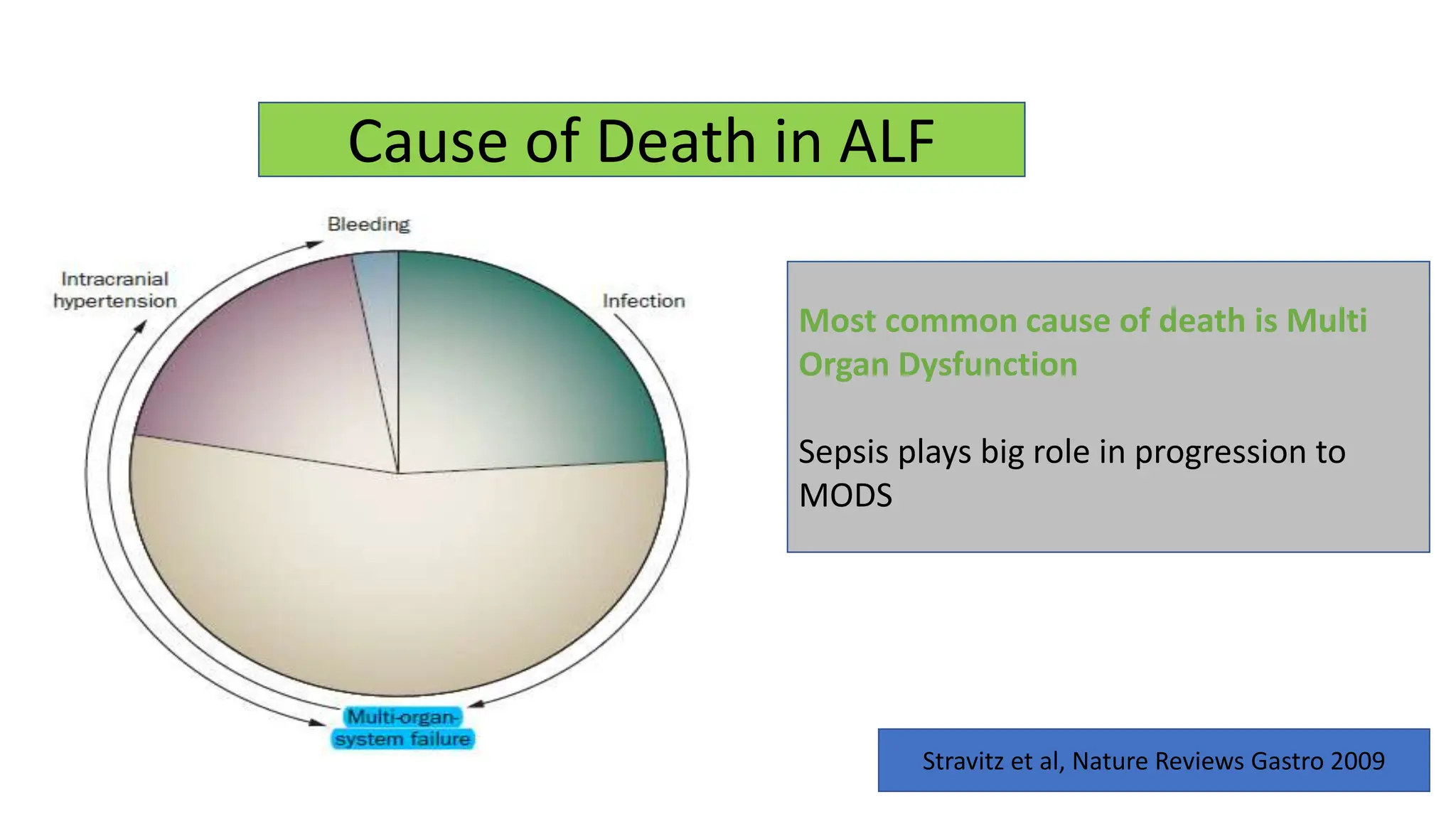 Cause of Death in ALF

Bleeding

Intracranial hypertension

Infection

Multi-organ-system failure

Most common cause of death is Multi Organ Dysfunction

Sepsis plays big role in progression to MODS

Stravitz et al, Nature Reviews Gastro 2009